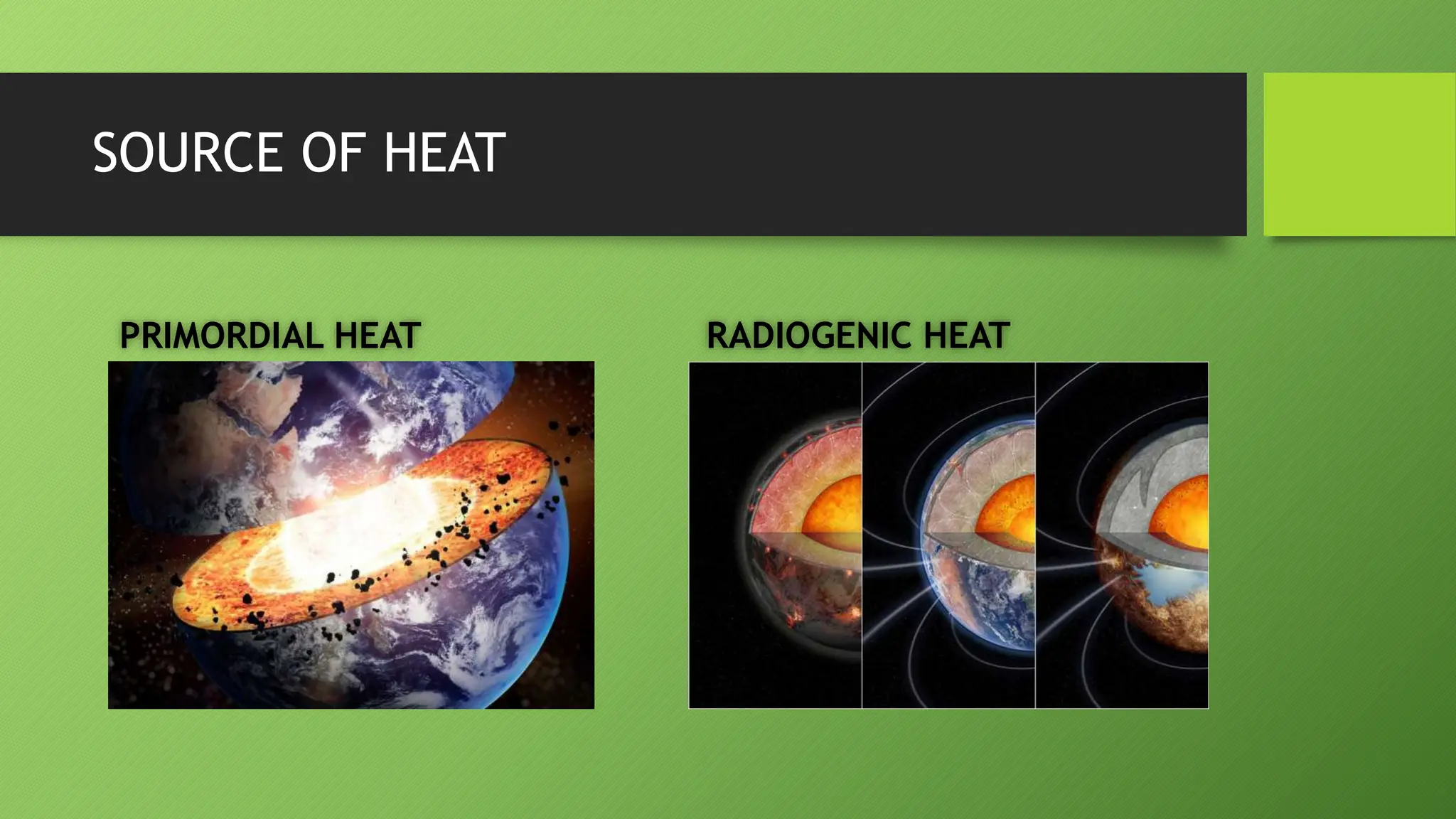 SOURCE OF HEAT

PRIMORDIAL HEAT

RADIOGENIC HEAT